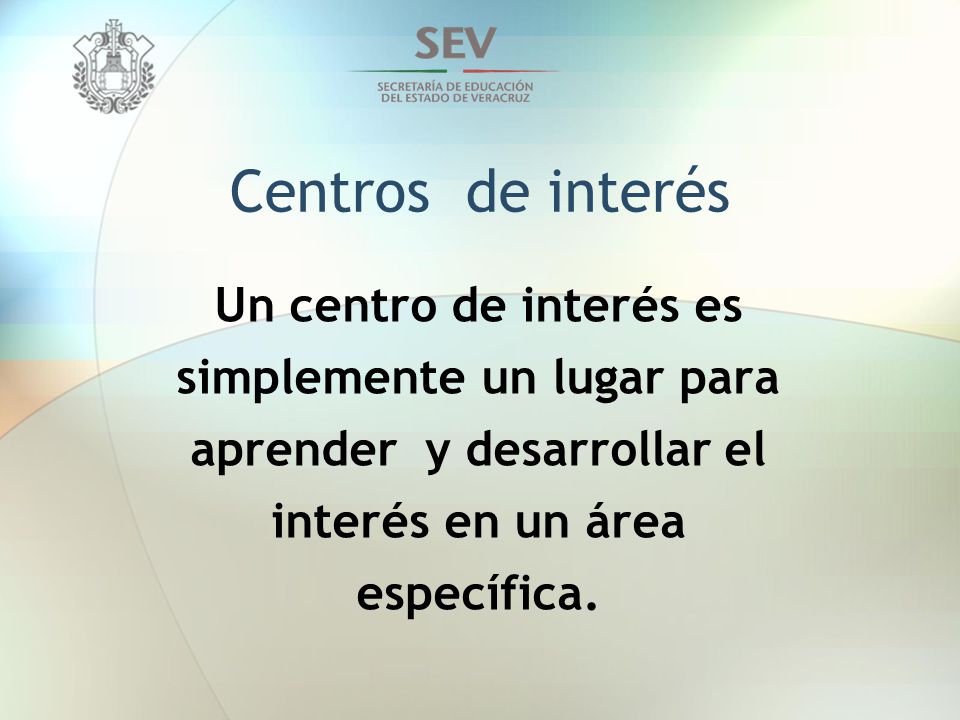 SEV
SECRETARÍA DE EDUCACIÓN
DEL ESTADO DE VERACRUZ

Centros de interés

Un centro de interés es simplemente un lugar para aprender y desarrollar el interés en un área específica.